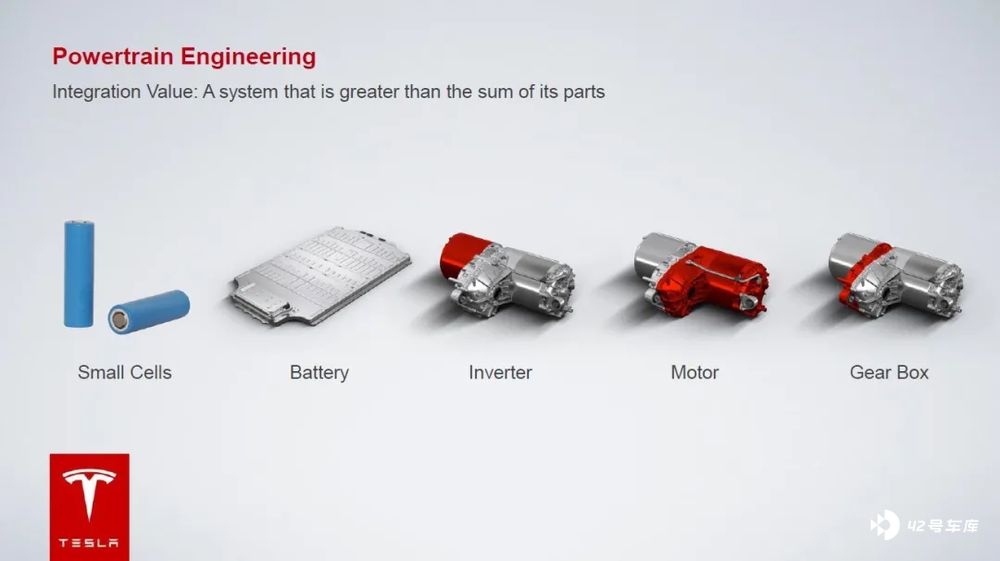 Powertrain Engineering

Integration Value: A system that is greater than the sum of its parts

Small Cells

Battery

Inverter

Motor

Gear Box

TESLA

42号车库